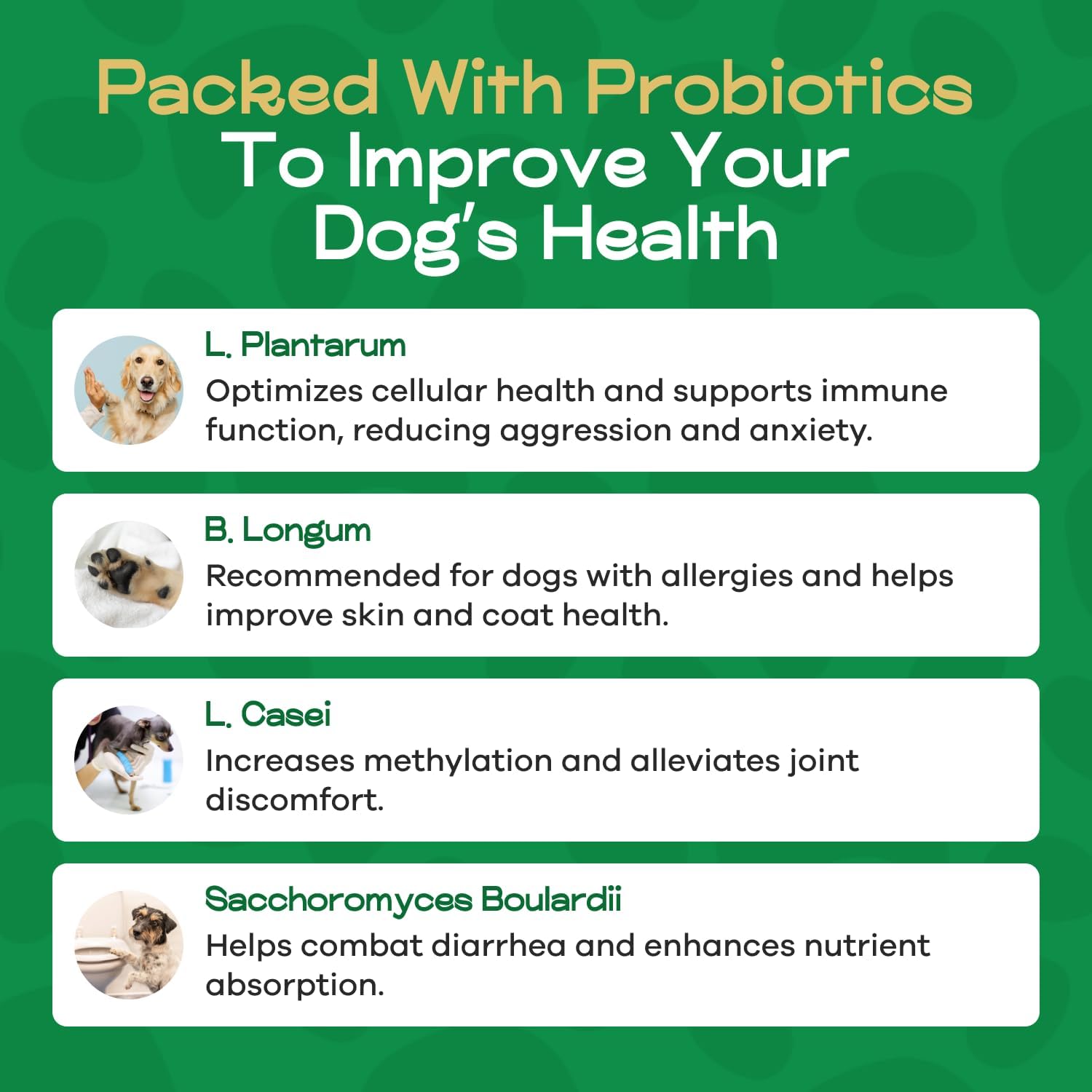 Packed With Probiotics
To Improve Your Dog's Health

L. Plantarum
Optimizes cellular health and supports immune function, reducing aggression and anxiety.

B. Longum
Recommended for dogs with allergies and helps improve skin and coat health.

L. Casei
Increases methylation and alleviates joint discomfort.

Sacchoromyces Boulardii
Helps combat diarrhea and enhances nutrient absorption.